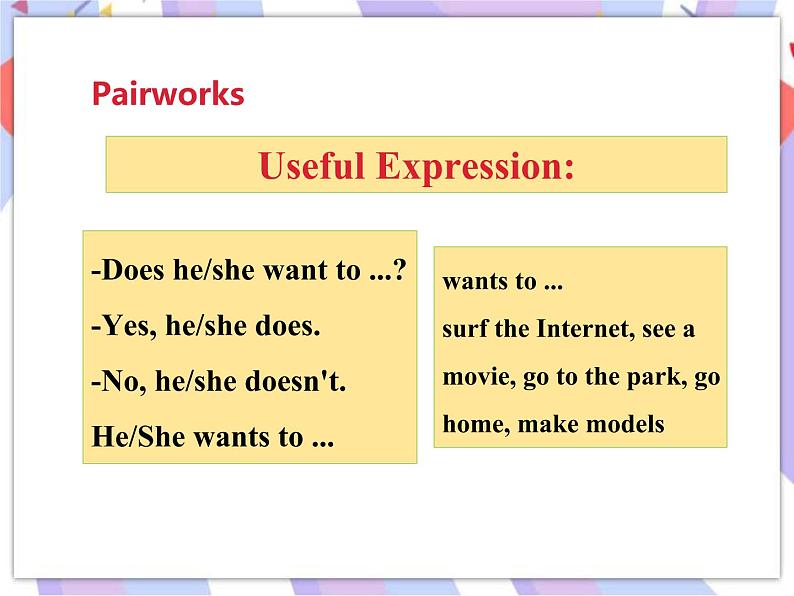 Pairworks

Useful Expression:

-Does he/she want to ...?
-Yes, he/she does.
-No, he/she doesn't.
He/She wants to ...

wants to ...
surf the Internet, see a movie, go to the park, go home, make models